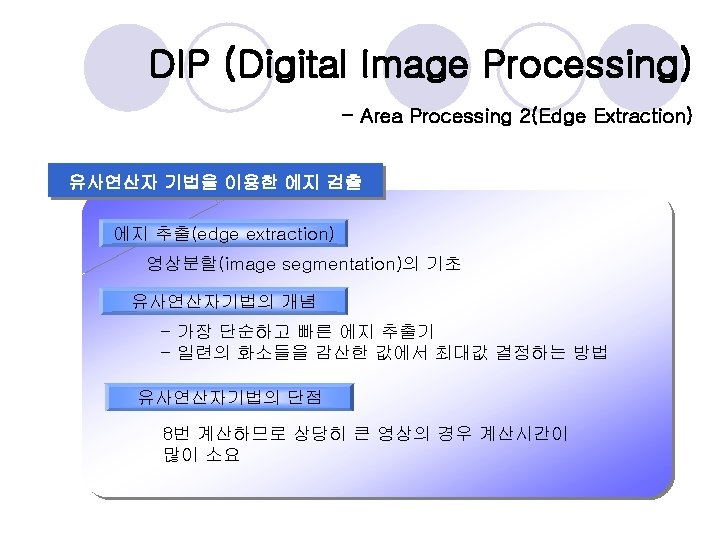 DIP (Digital Image Processing)

- Area Processing 2(Edge Extraction)

유사연산자 기법을 이용한 에지 검출

에지 추출(edge extraction)

영상분할(image segmentation)의 기초

유사연산자기법의 개념

- 가장 단순하고 빠른 에지 추출기
- 일련의 화소들을 감산한 값에서 최대값 결정하는 방법

유사연산자기법의 단점

8번 계산하므로 상당히 큰 영상의 경우 계산시간이 많이 소요